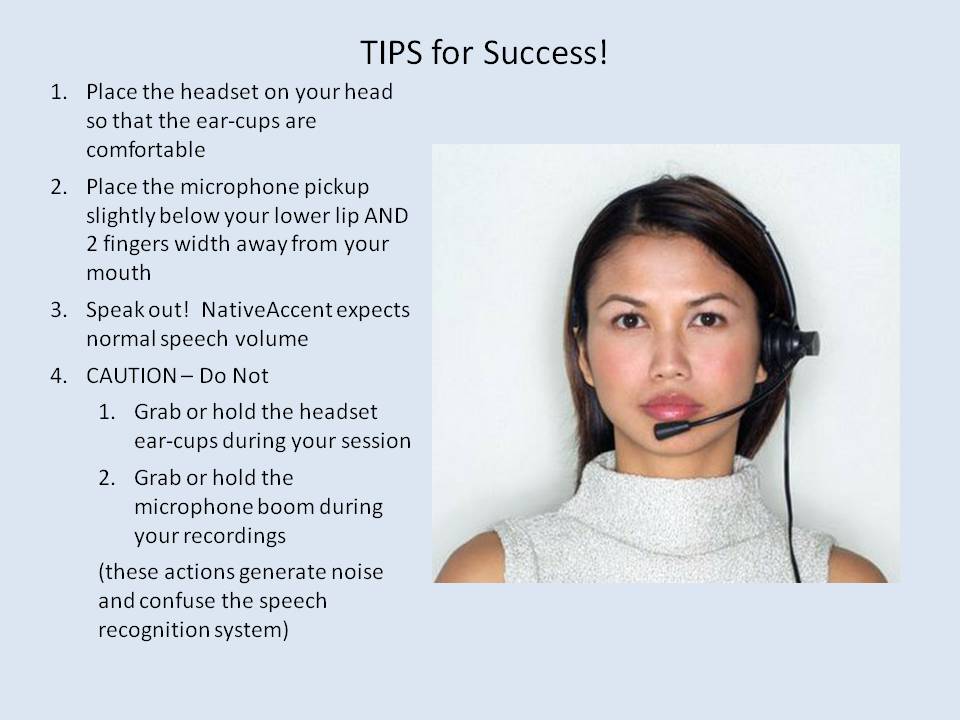 TIPS for Success!

1. Place the headset on your head so that the ear-cups are comfortable

2. Place the microphone pickup slightly below your lower lip AND 2 fingers width away from your mouth

3. Speak out! NativeAccent expects normal speech volume

4. CAUTION – Do Not

1. Grab or hold the headset ear-cups during your session

2. Grab or hold the microphone boom during your recordings

(these actions generate noise and confuse the speech recognition system)